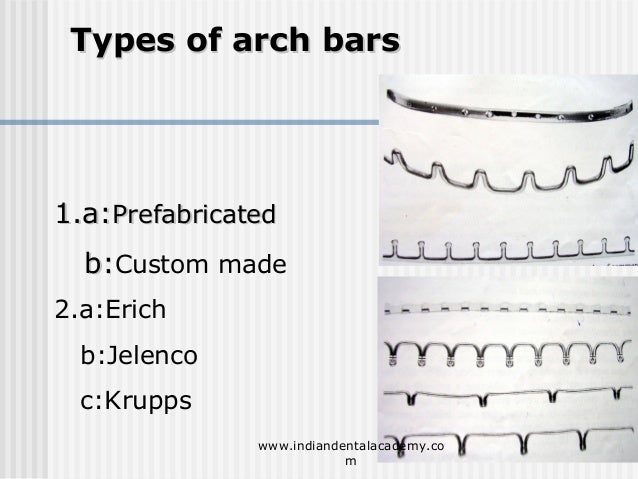 Types of arch bars

1.a:Prefabricated

b:Custom made

2.a:Erich

b:Jelenco

c:Krupps

www.indiandentalacademy.com